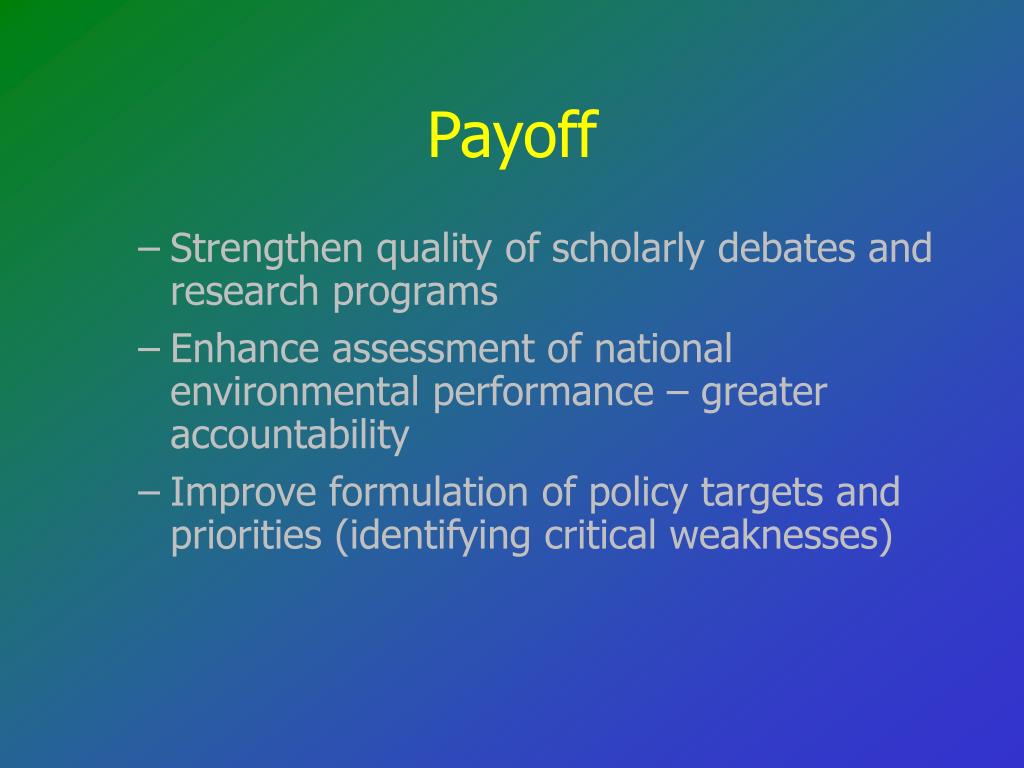 Payoff

– Strengthen quality of scholarly debates and research programs

– Enhance assessment of national environmental performance – greater accountability

– Improve formulation of policy targets and priorities (identifying critical weaknesses)